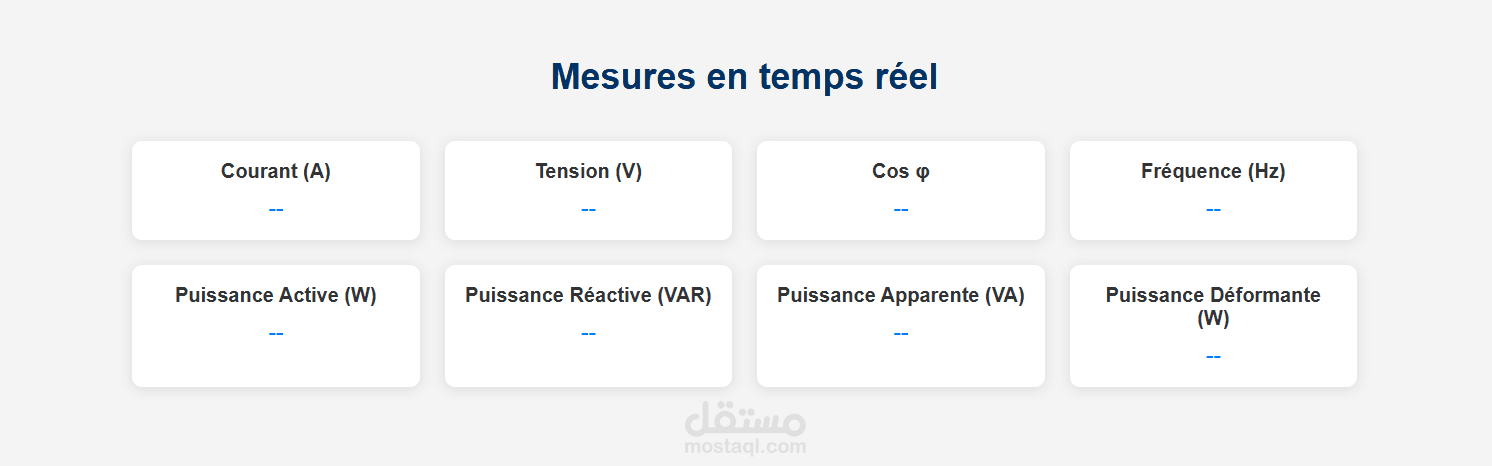 Mesures en temps réel

Courant (A)
--

Tension (V)
--

Cos φ
--

Fréquence (Hz)
--

Puissance Active (W)
--

Puissance Réactive (VAR)
--

Puissance Apparente (VA)
--

Puissance Déformante (W)
--

مستقل
mostaql.com